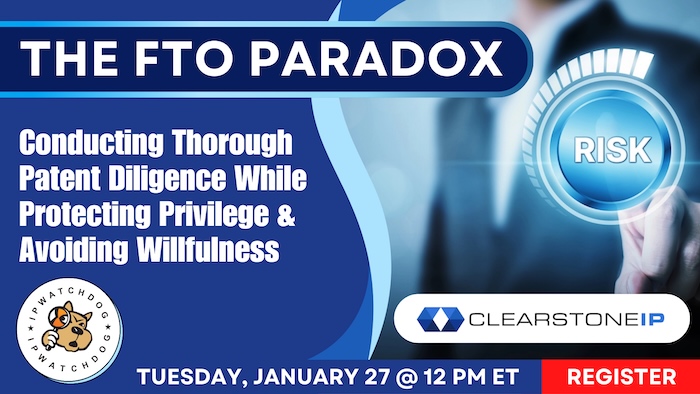 THE FTO PARADOX

Conducting Thorough Patent Diligence While Protecting Privilege & Avoiding Willfulness

RISK

IPWATCHDOG IPWATCHDOG

CLEARSTONEIP

TUESDAY, JANUARY 27 @ 12 PM ET

REGISTER